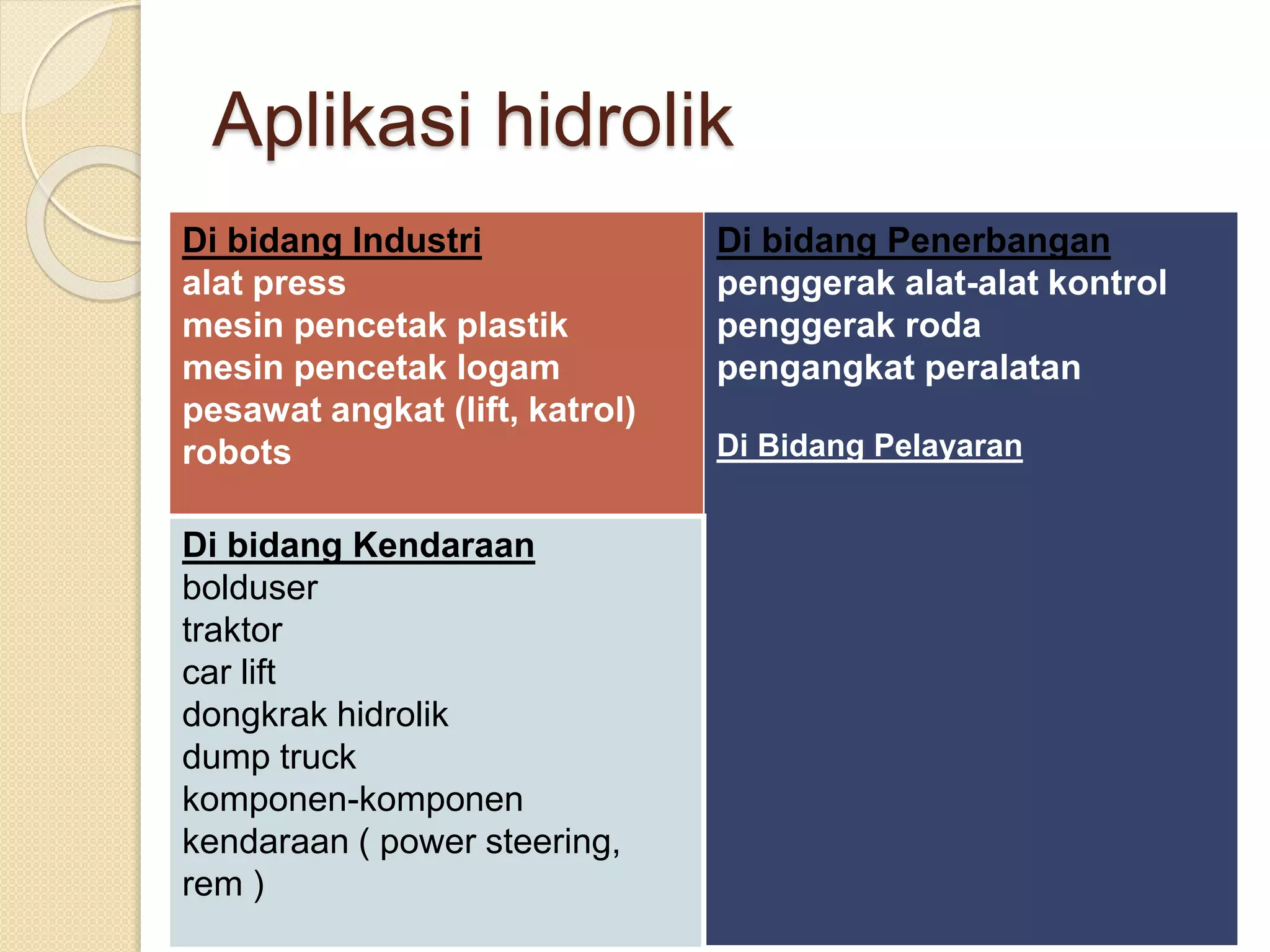 Aplikasi hidrolik

Di bidang Industri
alat press
mesin pencetak plastik
mesin pencetak logam
pesawat angkat (lift, katrol)
robots

Di bidang Kendaraan
bolduser
traktor
car lift
dongkrak hidrolik
dump truck
komponen-komponen kendaraan ( power steering, rem )

Di bidang Penerbangan
penggerak alat-alat kontrol
penggerak roda
pengangkat peralatan

Di Bidang Pelayaran